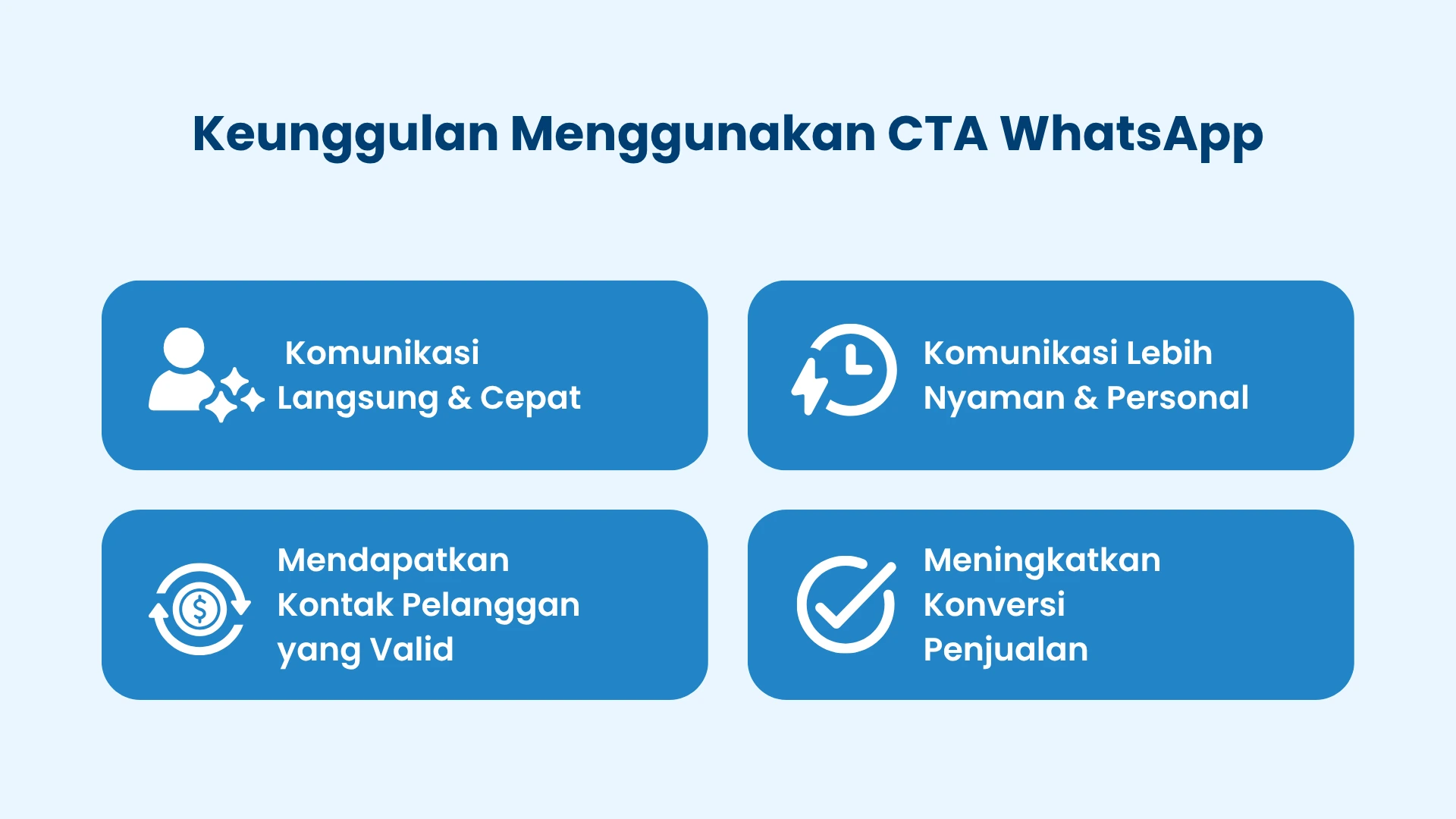 Keunggulan Menggunakan CTA WhatsApp

Komunikasi Langsung & Cepat

Komunikasi Lebih Nyaman & Personal

Mendapatkan Kontak Pelanggan yang Valid

Meningkatkan Konversi Penjualan